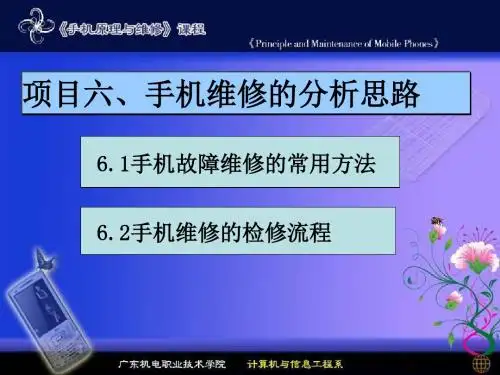 《手机原理与维修》课程

《Principle and Maintenance of Mobile Phones》

项目六、手机维修的分析思路

6.1手机故障维修的常用方法

6.2手机维修的检修流程

广东机电职业技术学院　计算机与信息工程系